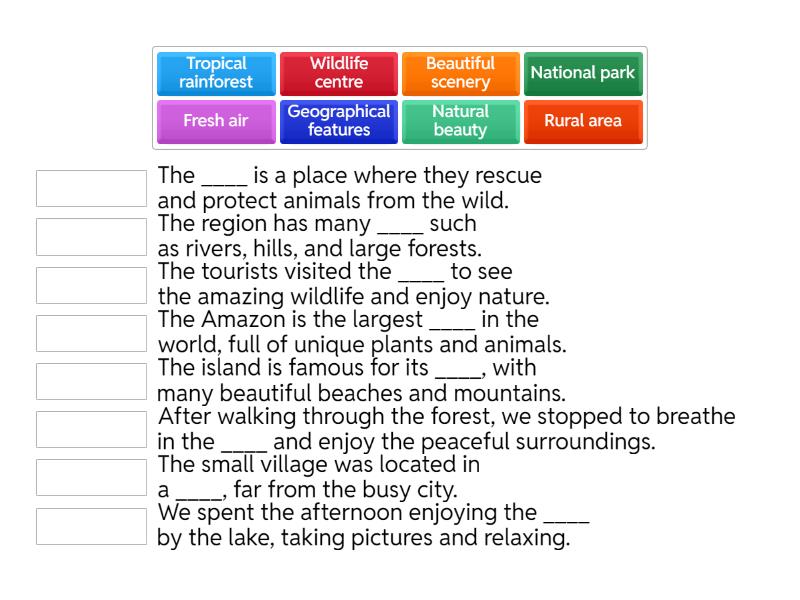 Tropical rainforest
Wildlife centre
Beautiful scenery
National park
Fresh air
Geographical features
Natural beauty
Rural area

The ____ is a place where they rescue and protect animals from the wild.

The region has many ____ such as rivers, hills, and large forests.

The tourists visited the ____ to see the amazing wildlife and enjoy nature.

The Amazon is the largest ____ in the world, full of unique plants and animals.

The island is famous for its ____, with many beautiful beaches and mountains.

After walking through the forest, we stopped to breathe in the ____ and enjoy the peaceful surroundings.

The small village was located in a ____, far from the busy city.

We spent the afternoon enjoying the ____ by the lake, taking pictures and relaxing.